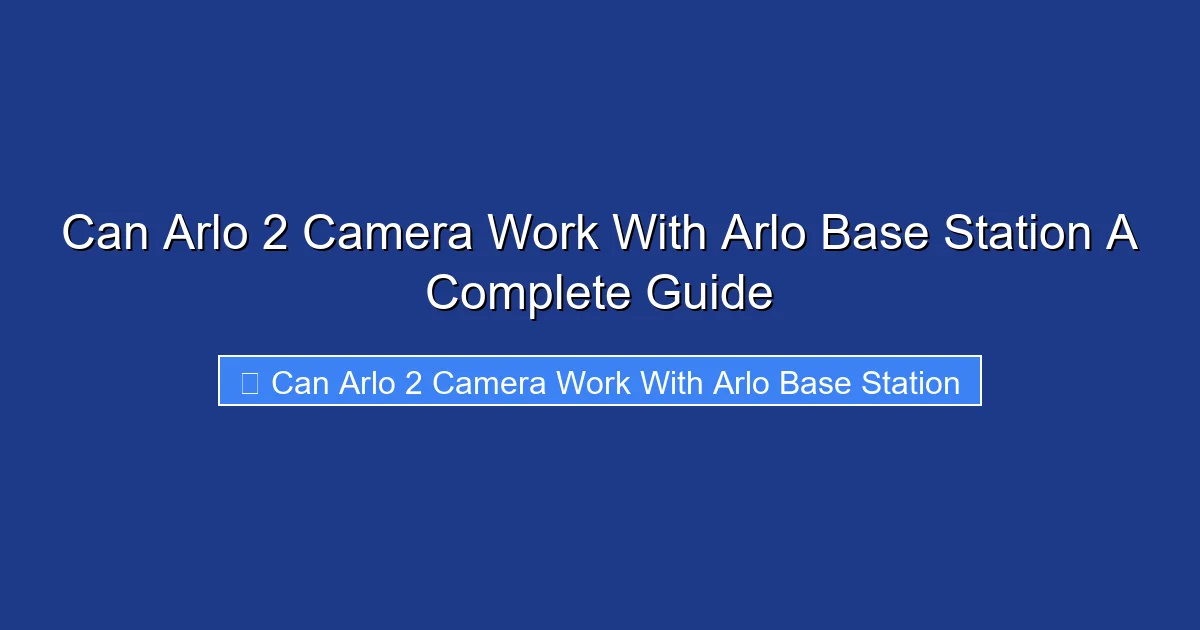 Can Arlo 2 Camera Work With Arlo Base Station A Complete Guide

Can Arlo 2 Camera Work With Arlo Base Station